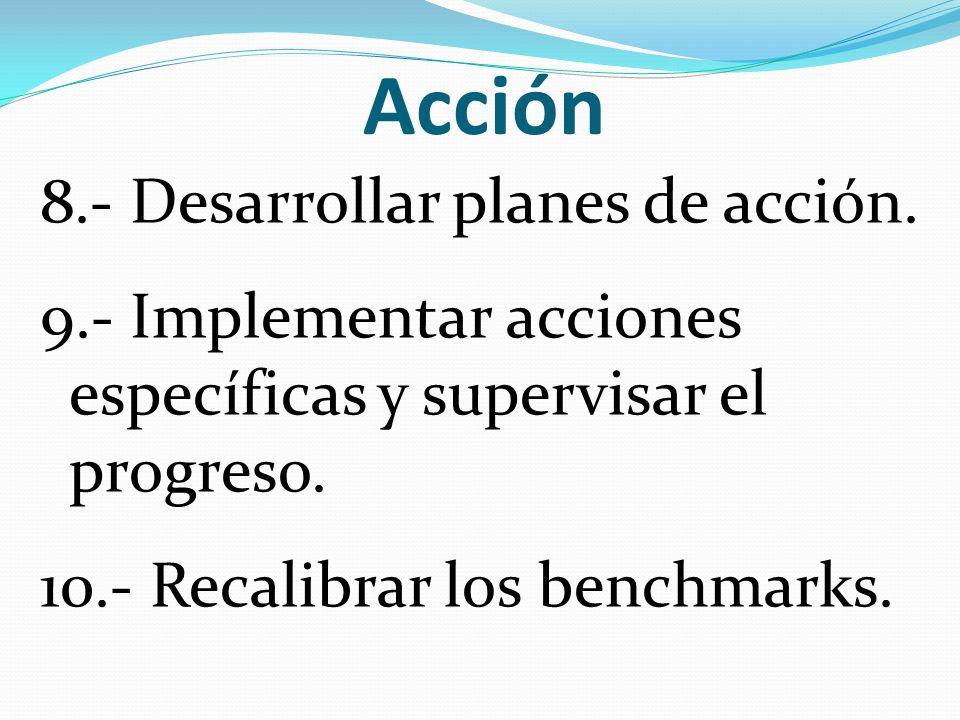 Acción

8.- Desarrollar planes de acción.

9.- Implementar acciones específicas y supervisar el progreso.

10.- Recalibrar los benchmarks.